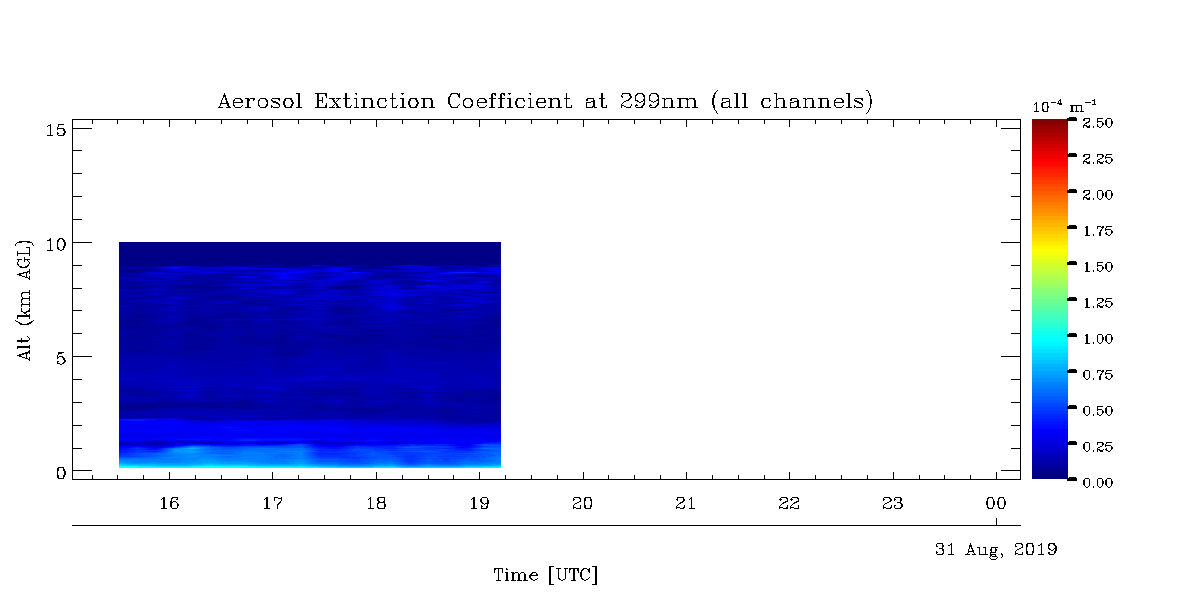 Aerosol Extinction Coefficient at 299nm (all channels)

$10^{-4}$ $m^{-1}$
2.50
2.25
2.00
1.75
1.50
1.25
1.00
0.75
0.50
0.25
0.00

Alt (km AGL)
15
10
5
0

16
17
18
19
20
21
22
23
00

31 Aug, 2019

Time [UTC]